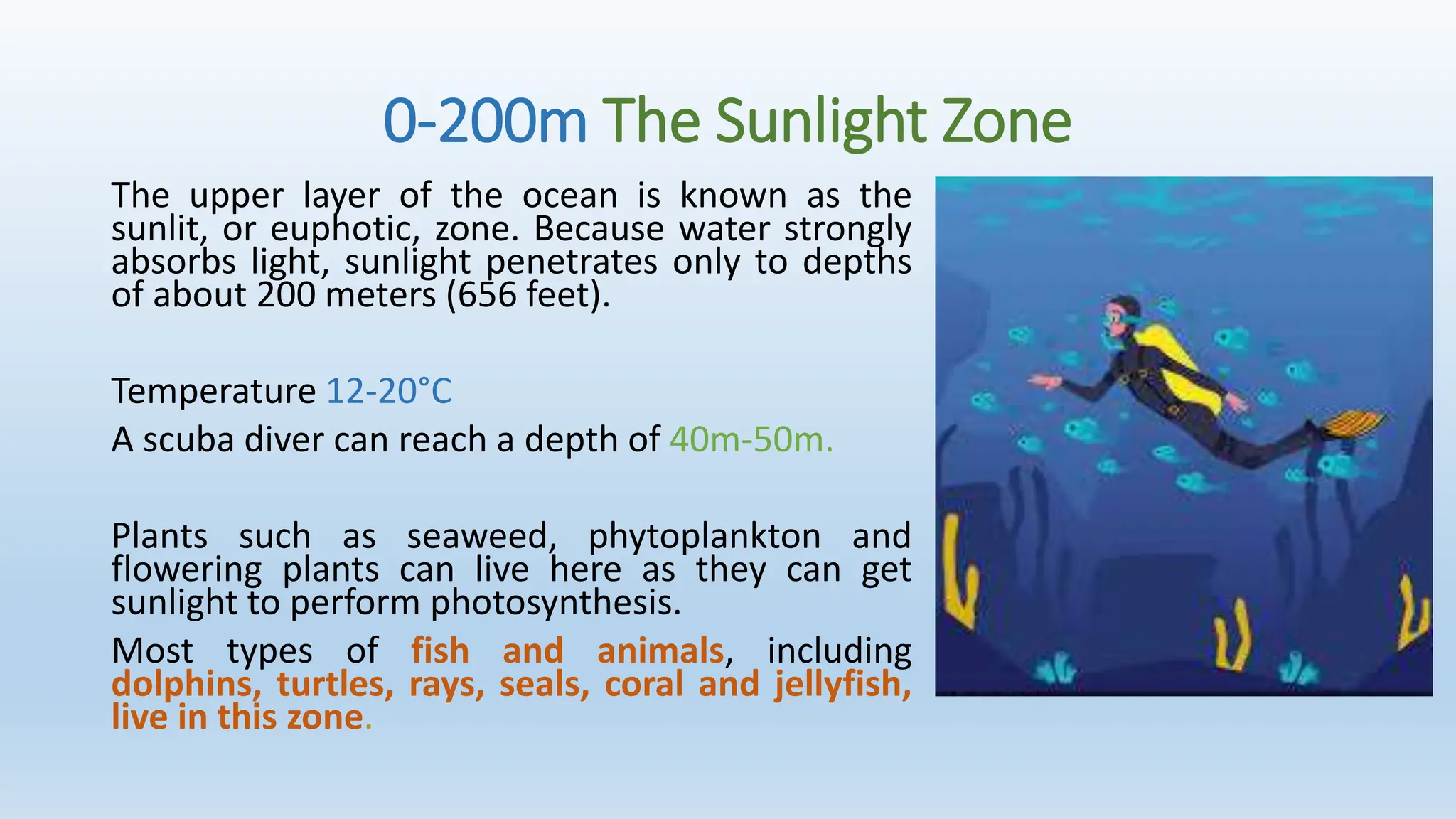 0-200m The Sunlight Zone

The upper layer of the ocean is known as the sunlit, or euphotic, zone. Because water strongly absorbs light, sunlight penetrates only to depths of about 200 meters (656 feet).

Temperature 12-20°C

A scuba diver can reach a depth of 40m-50m.

Plants such as seaweed, phytoplankton and flowering plants can live here as they can get sunlight to perform photosynthesis.

Most types of fish and animals, including dolphins, turtles, rays, seals, coral and jellyfish, live in this zone.